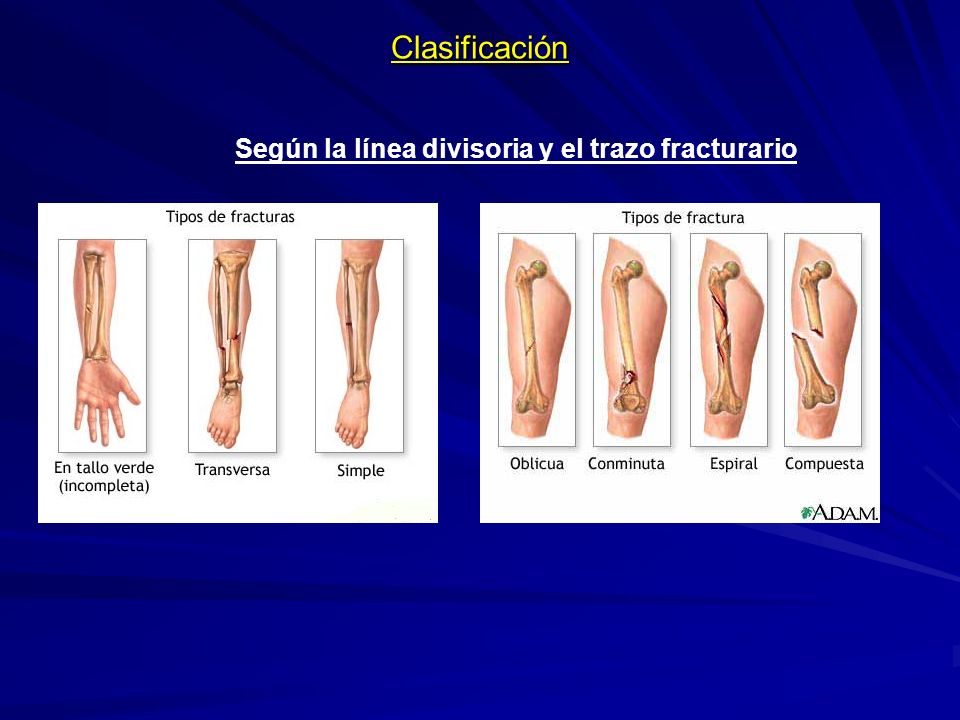 Clasificación

Según la línea divisoria y el trazo fracturario

Tipos de fracturas

En tallo verde (incompleta)

Transversa

Simple

Tipos de fractura

Oblicua

Conminuta

Espiral

Compuesta

A.D.A.M.